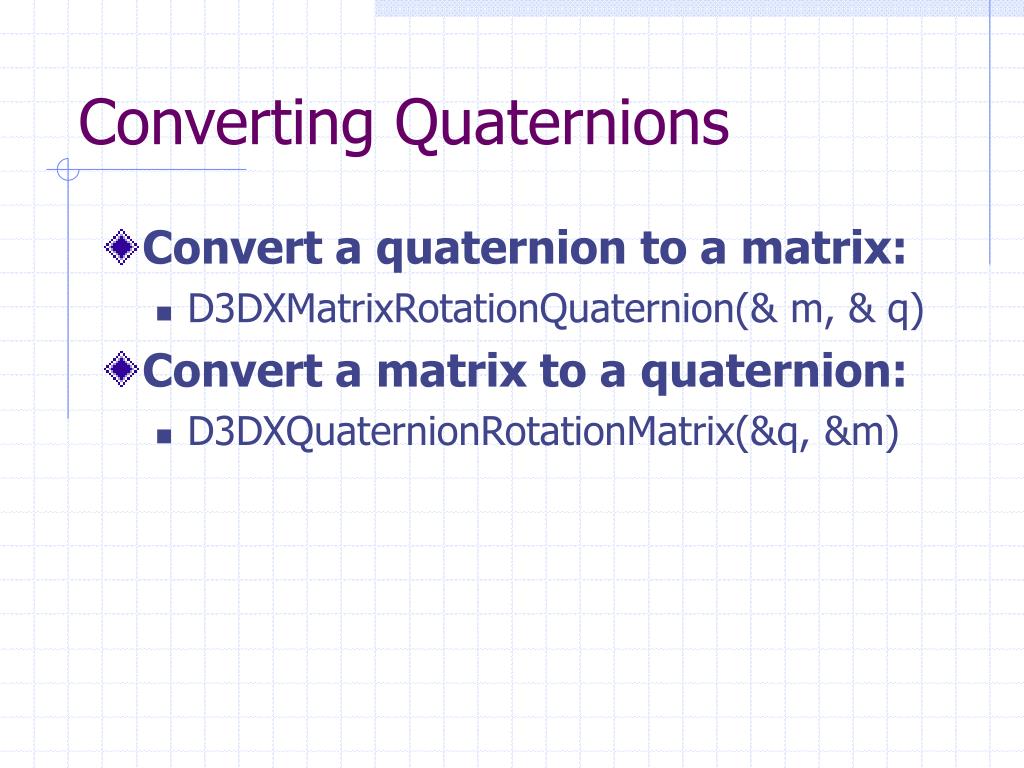 Converting Quaternions

Convert a quaternion to a matrix:

D3DXMatrixRotationQuaternion(& m, & q)

Convert a matrix to a quaternion:

D3DXQuaternionRotationMatrix(&q, &m)